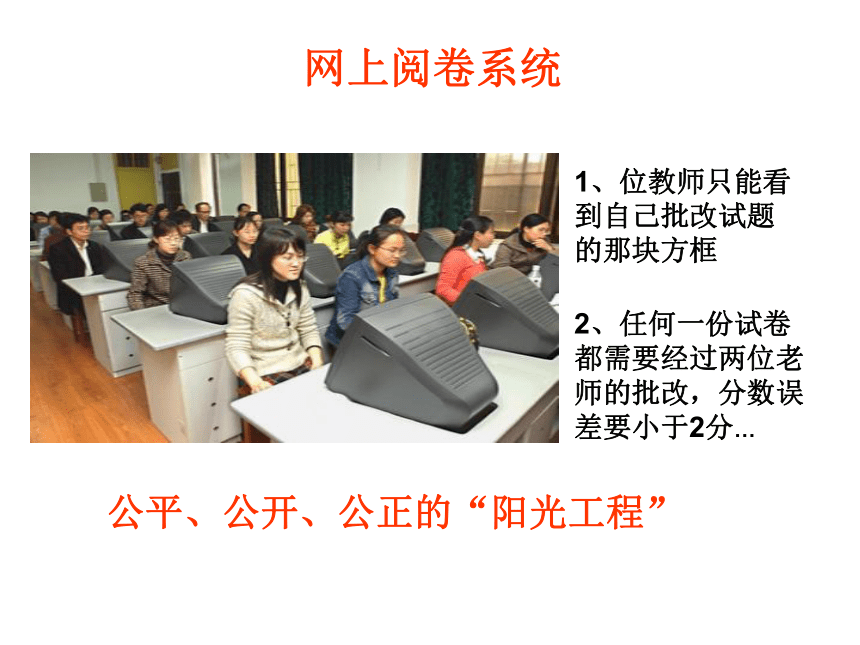 网上阅卷系统

1、位教师只能看到自己批改试题的那块方框

2、任何一份试卷都需要经过两位老师的批改，分数误差要小于2分...

公平、公开、公正的“阳光工程”